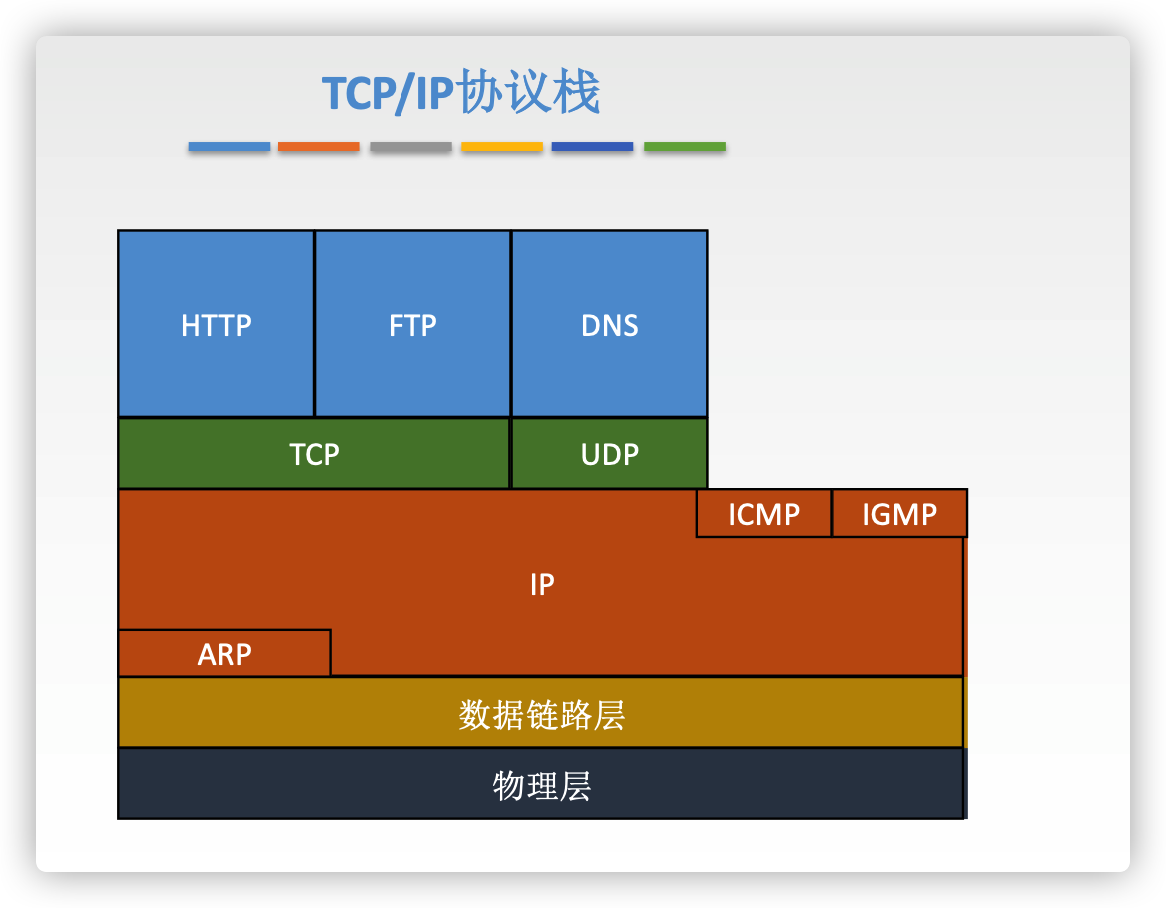 TCP/IP协议栈

HTTP

FTP

DNS

TCP

UDP

ICMP

IGMP

IP

ARP

数据链路层

物理层